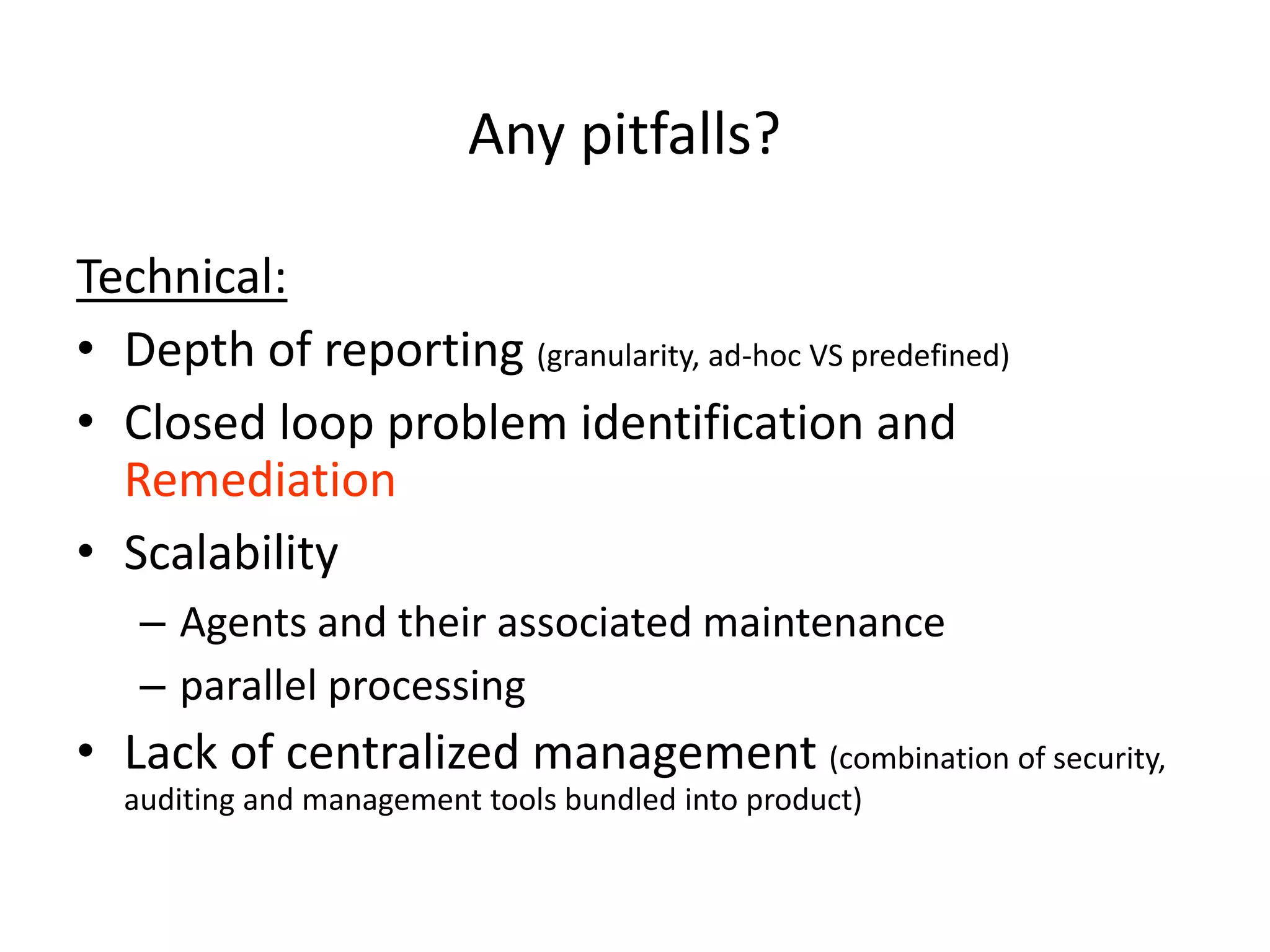 Any pitfalls?

Technical:

• Depth of reporting (granularity, ad-hoc VS predefined)
• Closed loop problem identification and Remediation
• Scalability
– Agents and their associated maintenance
– parallel processing
• Lack of centralized management (combination of security, auditing and management tools bundled into product)